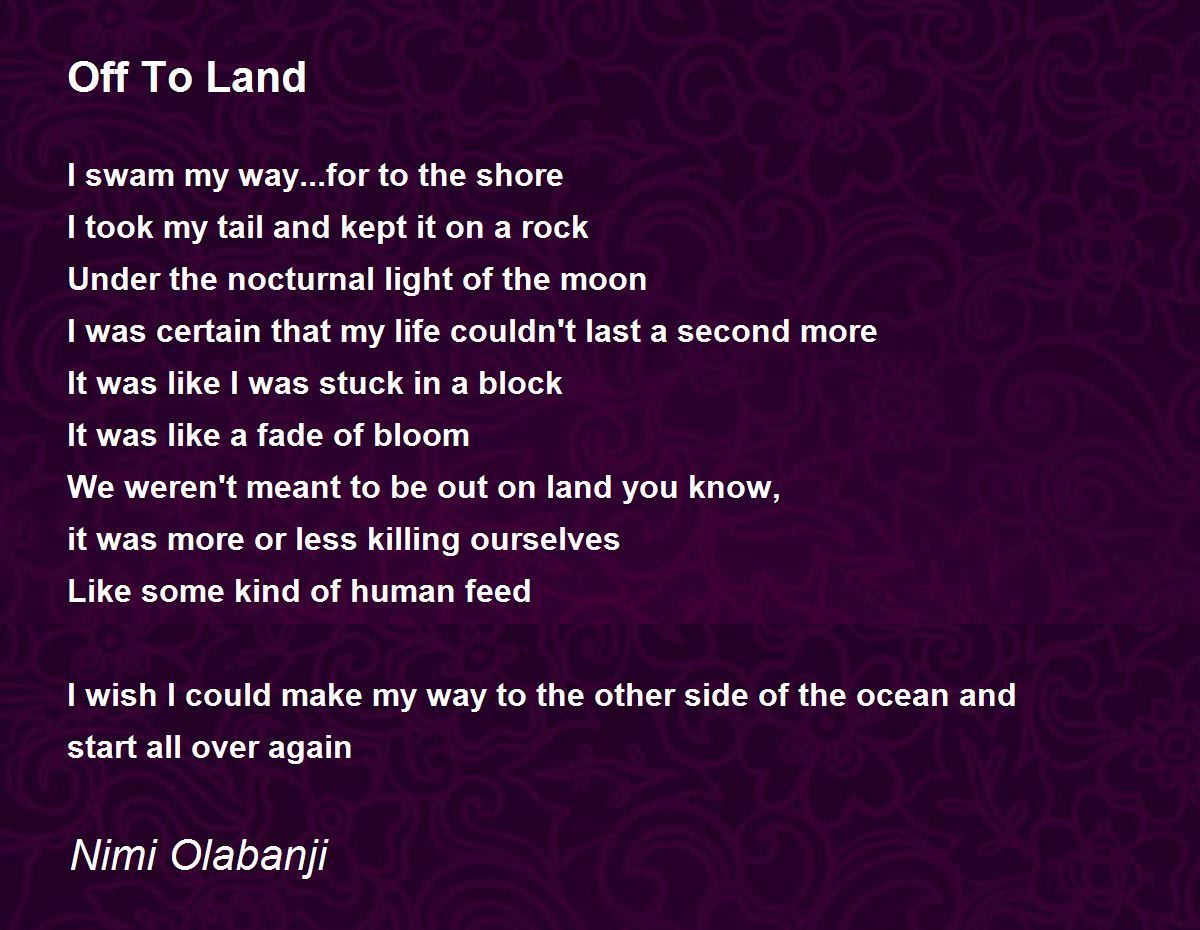 Off To Land

I swam my way...for to the shore
I took my tail and kept it on a rock
Under the nocturnal light of the moon
I was certain that my life couldn't last a second more
It was like I was stuck in a block
It was like a fade of bloom
We weren't meant to be out on land you know,
it was more or less killing ourselves
Like some kind of human feed

I wish I could make my way to the other side of the ocean and start all over again

Nimi Olabanji